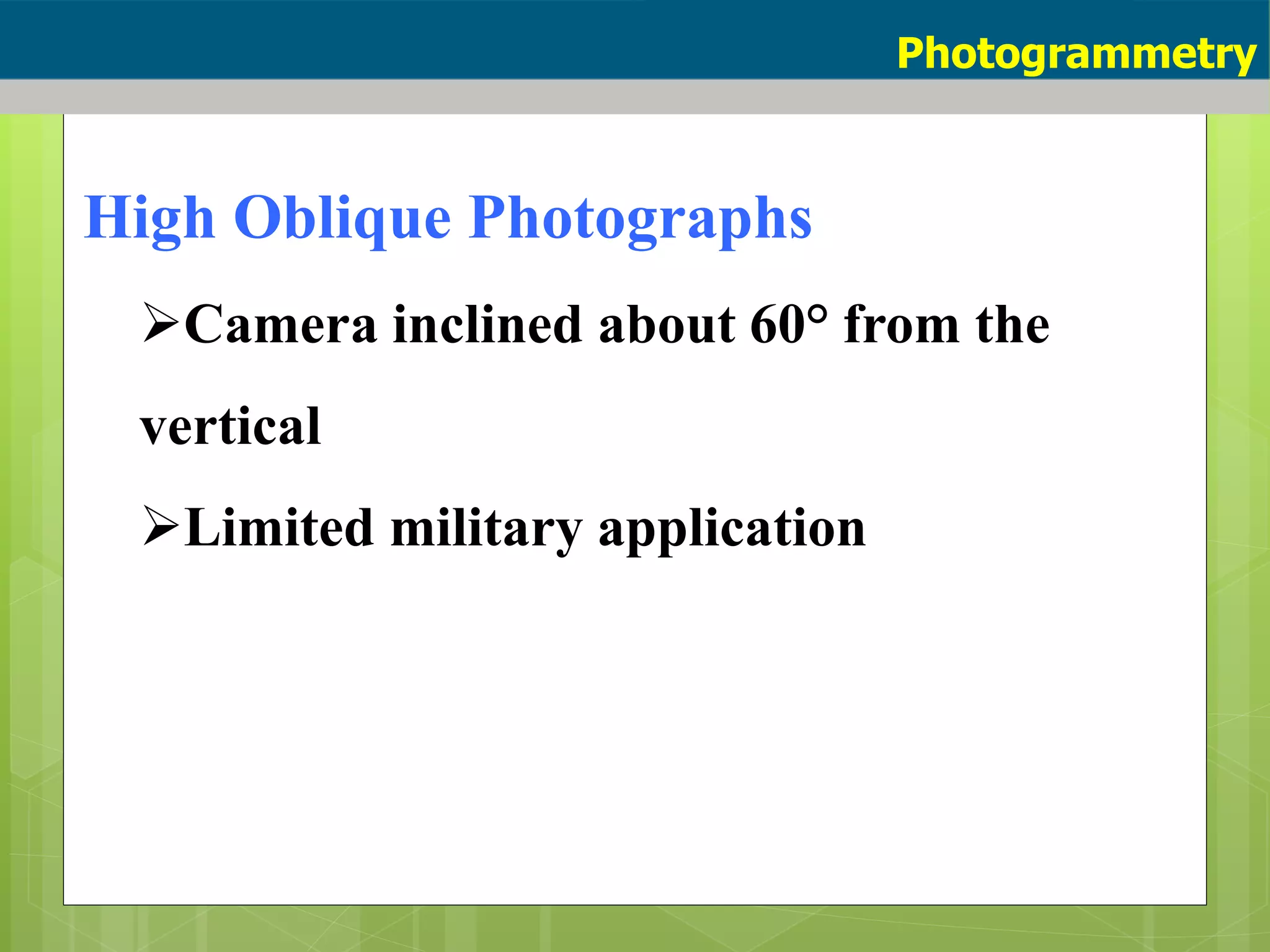 Photogrammetry

High Oblique Photographs

➢Camera inclined about 60° from the vertical

➢Limited military application